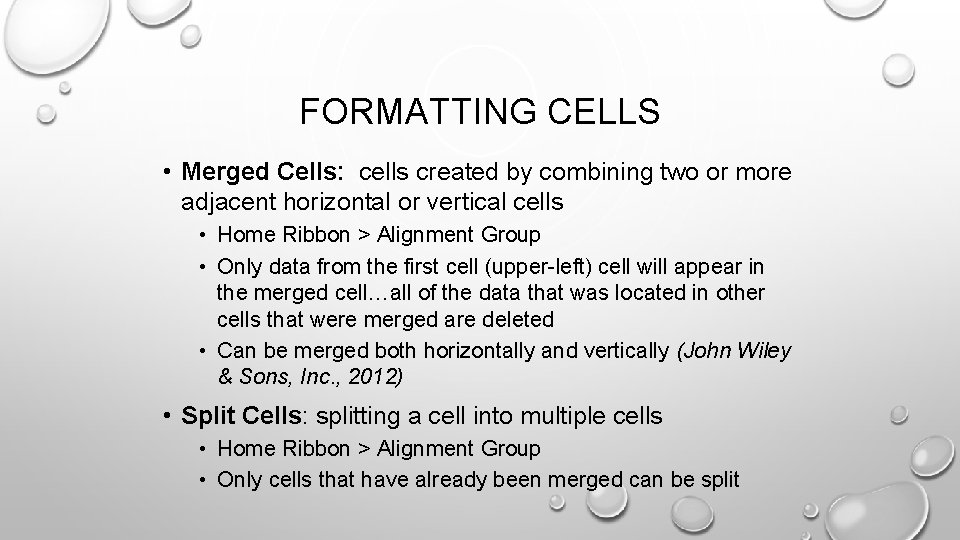 FORMATTING CELLS

• Merged Cells: cells created by combining two or more adjacent horizontal or vertical cells
  • Home Ribbon > Alignment Group
  • Only data from the first cell (upper-left) cell will appear in the merged cell…all of the data that was located in other cells that were merged are deleted
  • Can be merged both horizontally and vertically (John Wiley & Sons, Inc., 2012)

• Split Cells: splitting a cell into multiple cells
  • Home Ribbon > Alignment Group
  • Only cells that have already been merged can be split